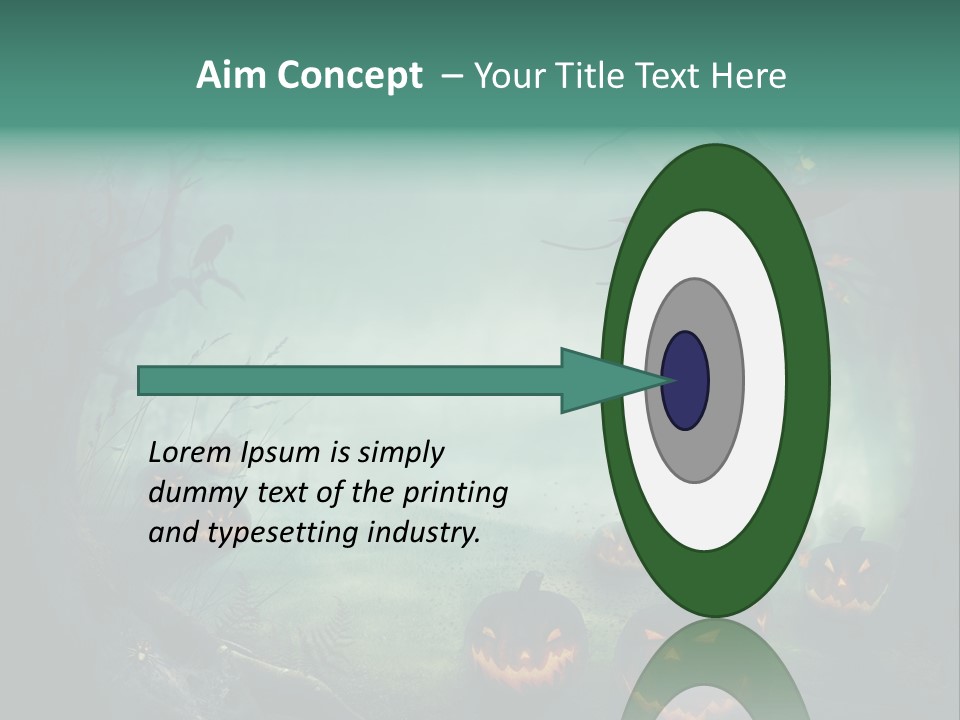 Aim Concept – Your Title Text Here

Lorem Ipsum is simply dummy text of the printing and typesetting industry.